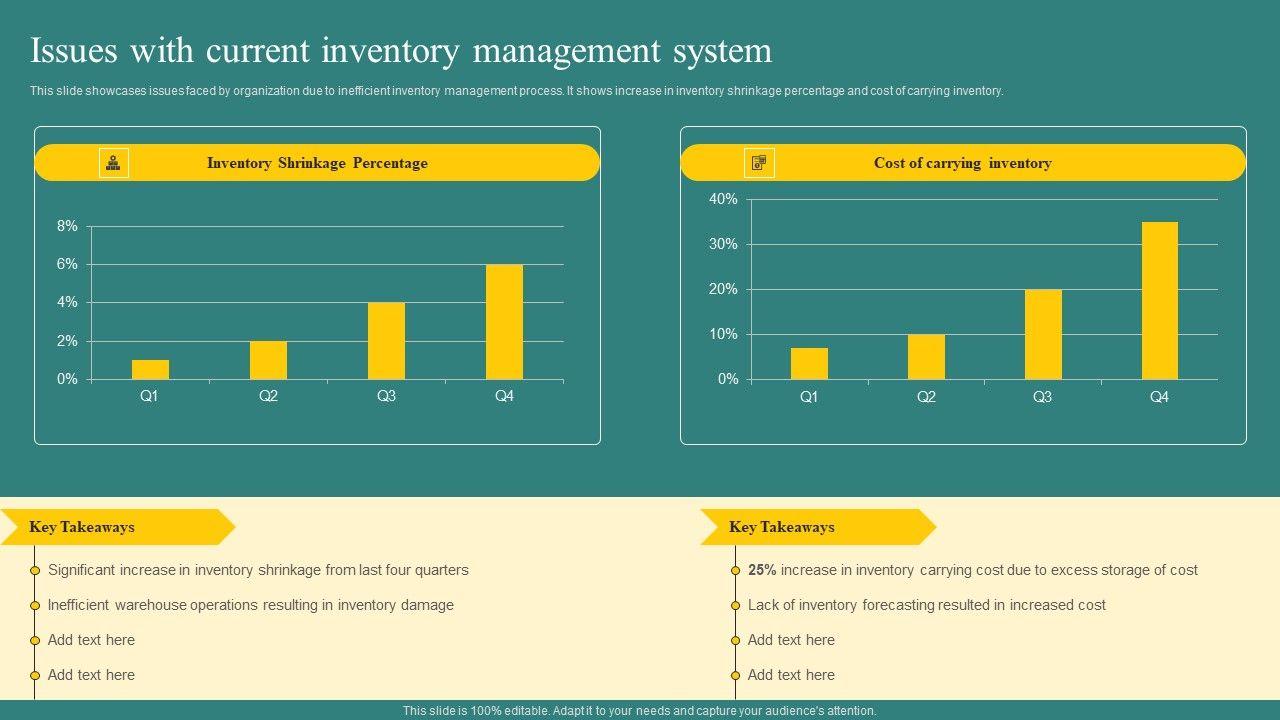 Issues with current inventory management system

This slide showcases issues faced by organization due to inefficient inventory management process. It shows increase in inventory shrinkage percentage and cost of carrying inventory.

Inventory Shrinkage Percentage

8%
6%
4%
2%
0%
Q1 Q2 Q3 Q4

Cost of carrying inventory

40%
30%
20%
10%
0%
Q1 Q2 Q3 Q4

Key Takeaways

Significant increase in inventory shrinkage from last four quarters

Inefficient warehouse operations resulting in inventory damage

Add text here

Add text here

Key Takeaways

25% increase in inventory carrying cost due to excess storage of cost

Lack of inventory forecasting resulted in increased cost

Add text here

Add text here

This slide is 100% editable. Adapt it to your needs and capture your audience's attention.